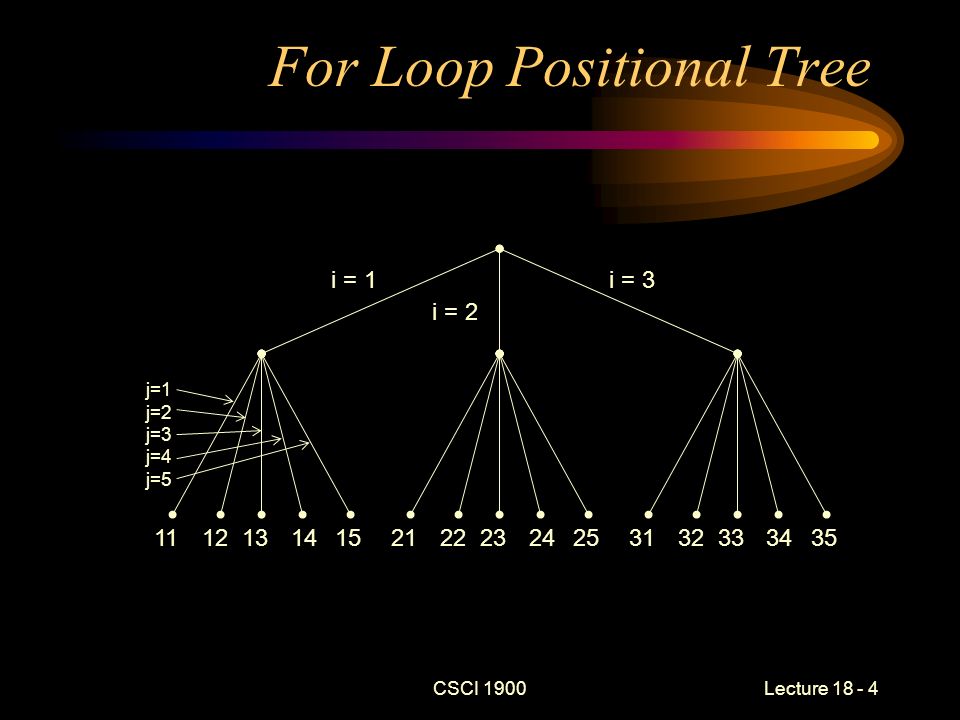 For Loop Positional Tree

i = 1
i = 2
i = 3

j=1
j=2
j=3
j=4
j=5

11 12 13 14 15 21 22 23 24 25 31 32 33 34 35

CSCI 1900

Lecture 18 - 4